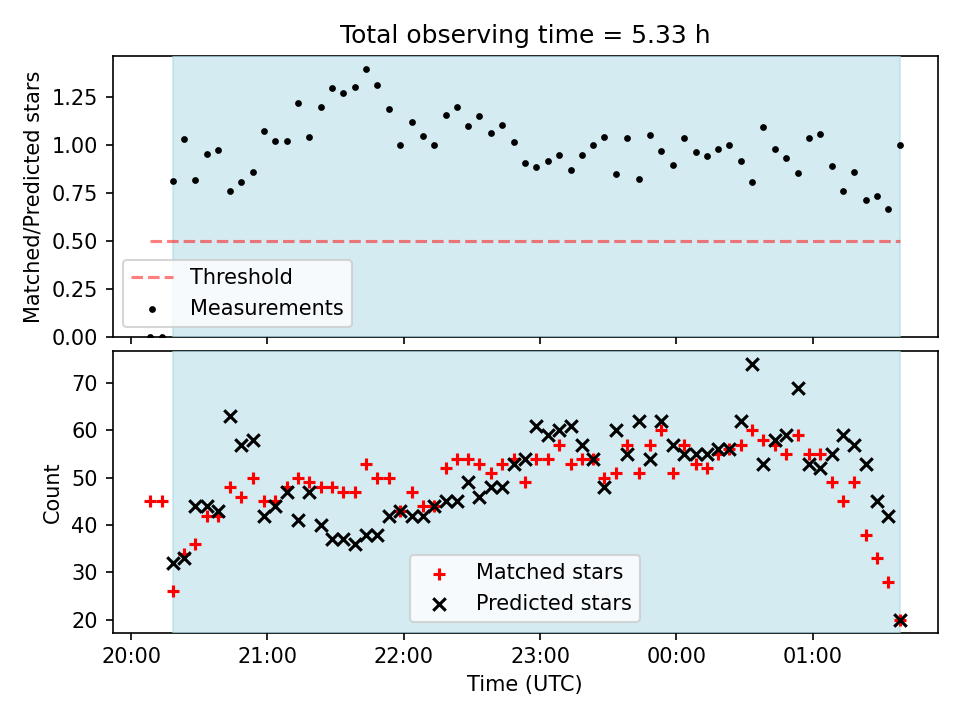 Total observing time = 5.33 h

Matched/Predicted stars

1.25
1.00
0.75
0.50
0.25
0.00

Threshold
Measurements

Count

70
60
50
40
30
20

Matched stars
Predicted stars

20:00
21:00
22:00
23:00
00:00
01:00

Time (UTC)